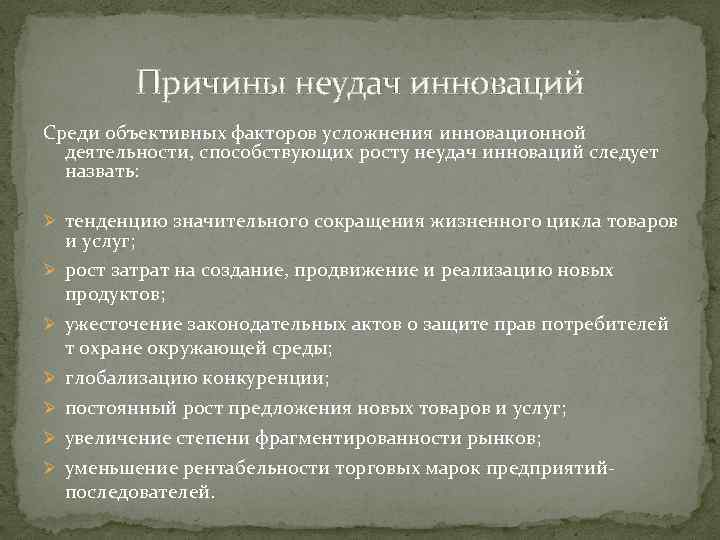 Причины неудач инноваций

Среди объективных факторов усложнения инновационной деятельности, способствующих росту неудач инноваций следует назвать:

➢ тенденцию значительного сокращения жизненного цикла товаров и услуг;
➢ рост затрат на создание, продвижение и реализацию новых продуктов;
➢ ужесточение законодательных актов о защите прав потребителей т охране окружающей среды;
➢ глобализацию конкуренции;
➢ постоянный рост предложения новых товаров и услуг;
➢ увеличение степени фрагментированности рынков;
➢ уменьшение рентабельности торговых марок предприятий-последователей.